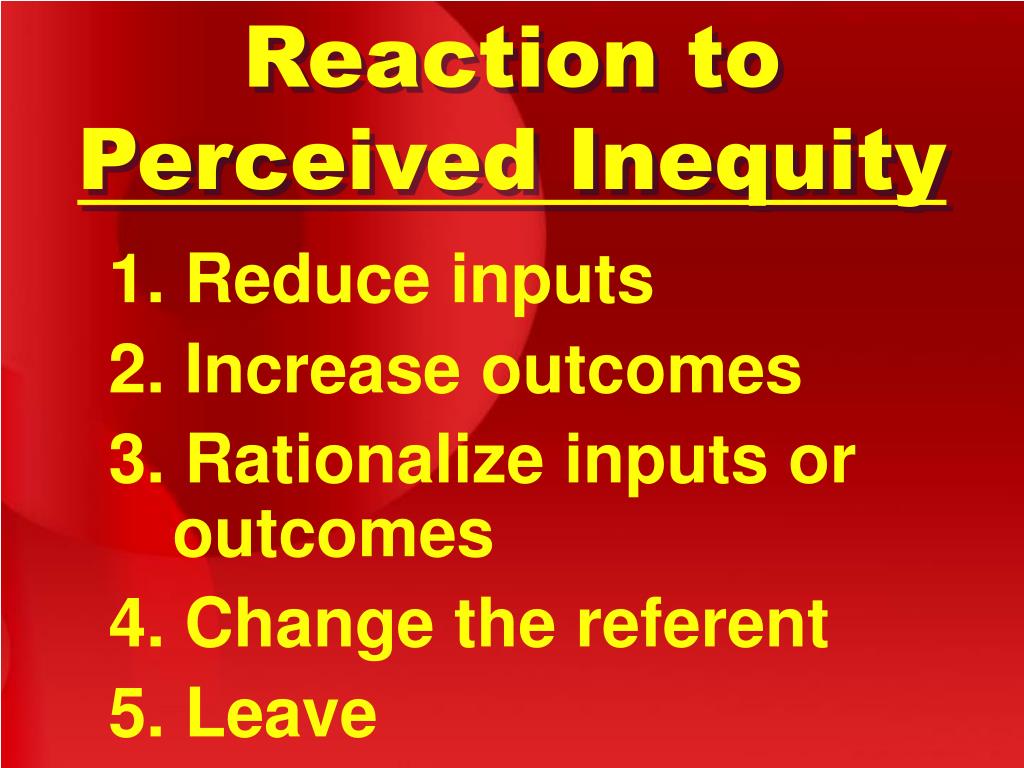 Reaction to Perceived Inequity

1. Reduce inputs
2. Increase outcomes
3. Rationalize inputs or outcomes
4. Change the referent
5. Leave